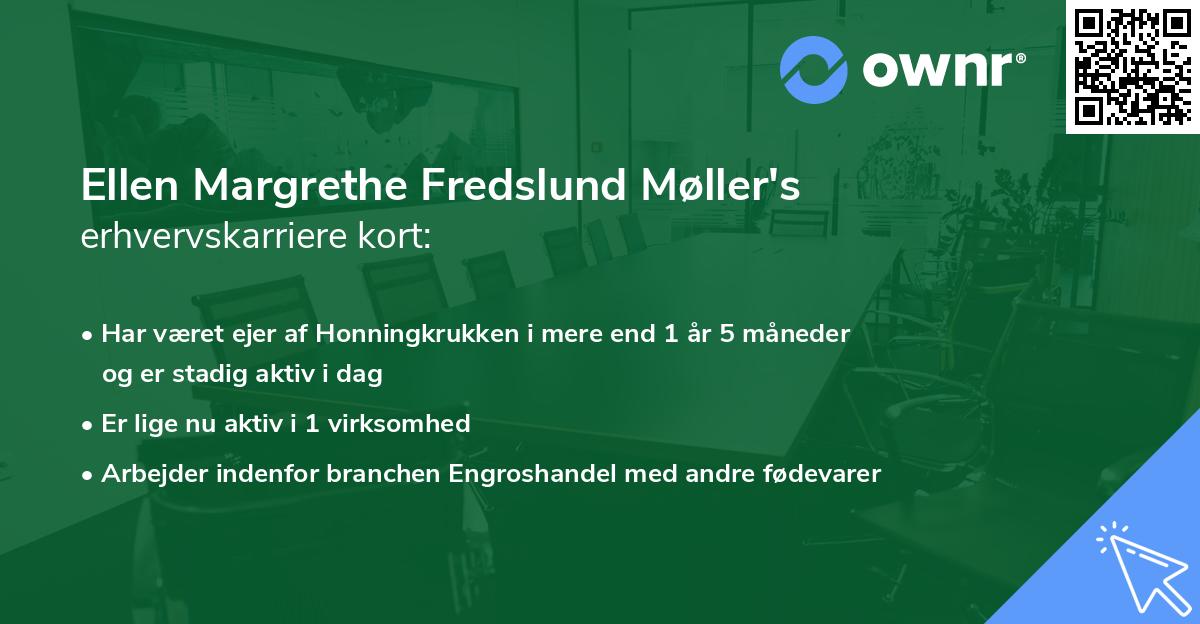 ownr®

Ellen Margrethe Fredslund Møller's
erhvervskarriere kort:

• Har været ejer af Honningkrukken i mere end 1 år 5 måneder og er stadig aktiv i dag

• Er lige nu aktiv i 1 virksomhed

• Arbejder indenfor branchen Engroshandel med andre fødevarer